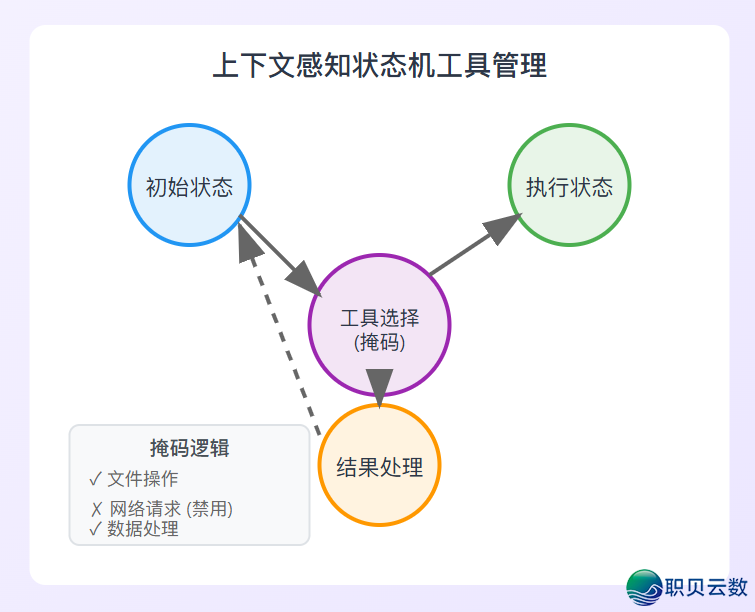 上下文感知状态机工具管理

初始状态

执行状态

工具选择
(掩码)

结果处理

掩码逻辑
✓ 文件操作
✗ 网络请求 (禁用)
✓ 数据处理

职贝云数